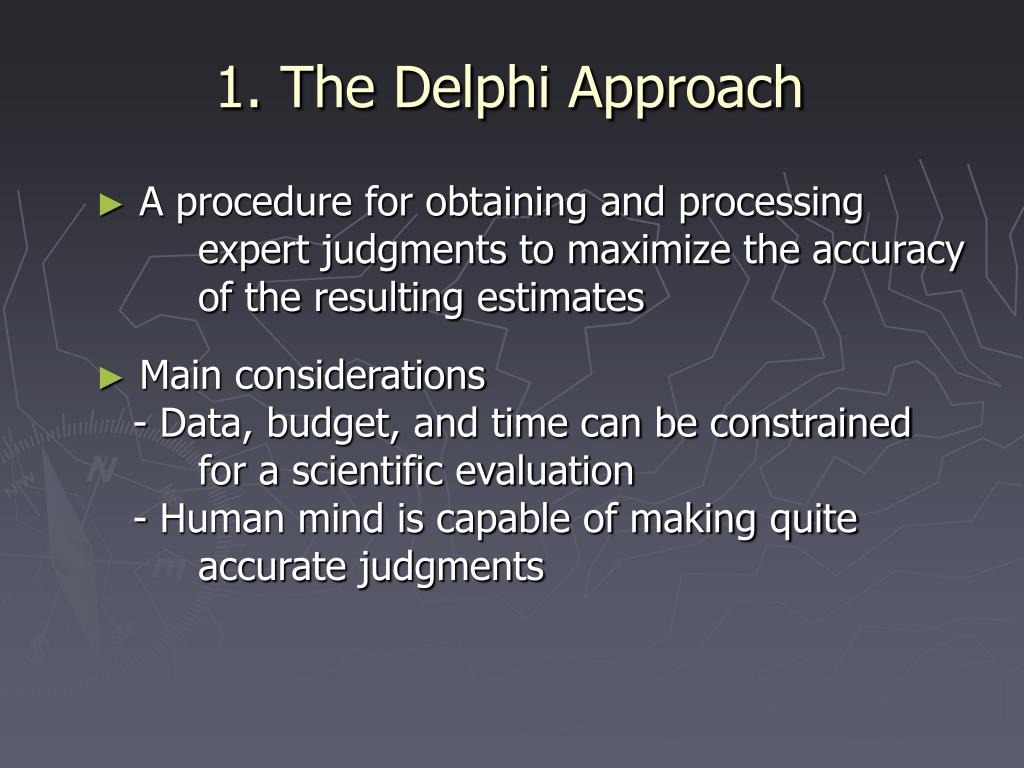 1. The Delphi Approach

► A procedure for obtaining and processing expert judgments to maximize the accuracy of the resulting estimates

► Main considerations
- Data, budget, and time can be constrained for a scientific evaluation
- Human mind is capable of making quite accurate judgments